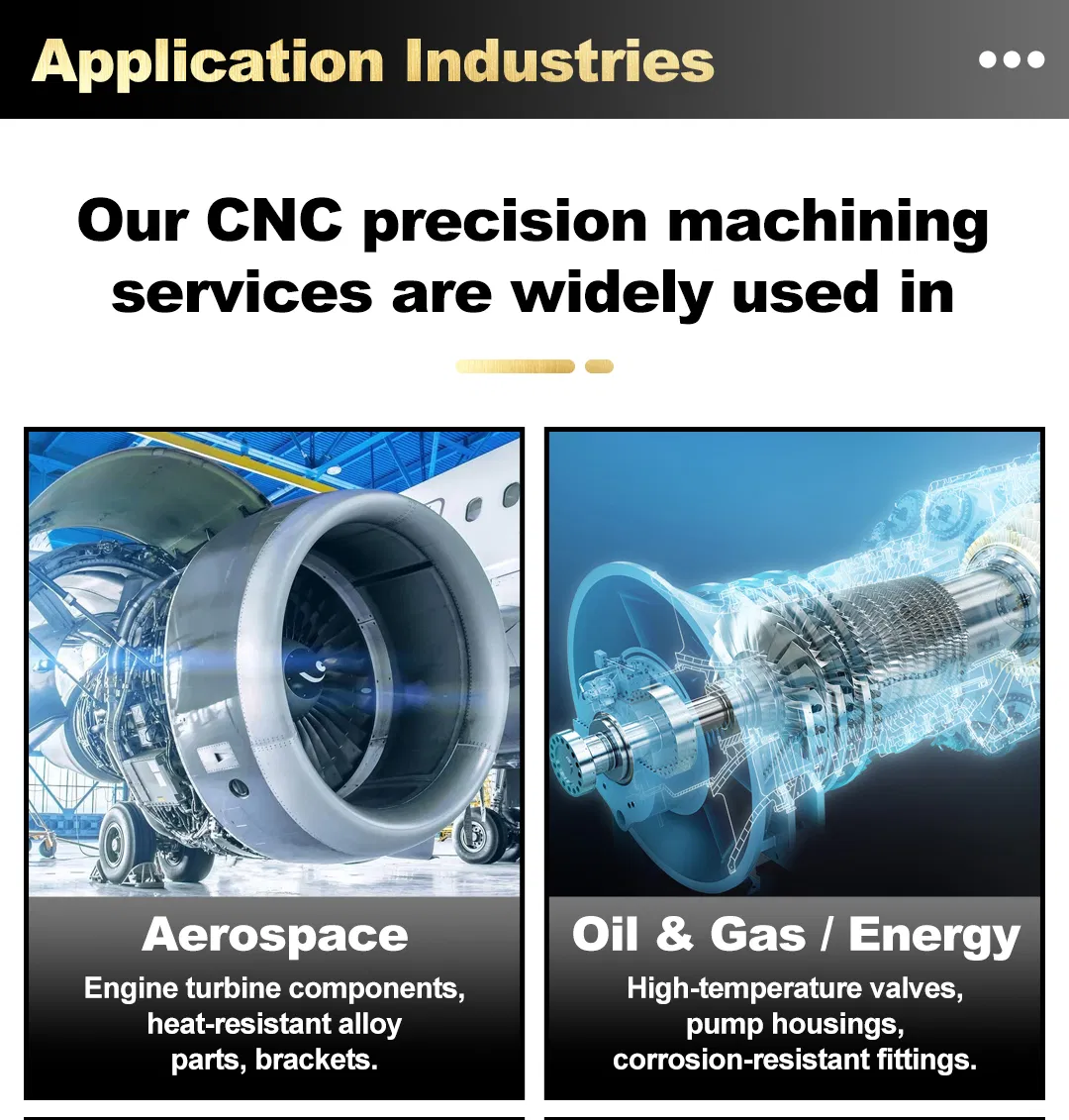 Application Industries

Our CNC precision machining services are widely used in

Aerospace
Engine turbine components, heat-resistant alloy parts, brackets.

Oil & Gas / Energy
High-temperature valves, pump housings, corrosion-resistant fittings.